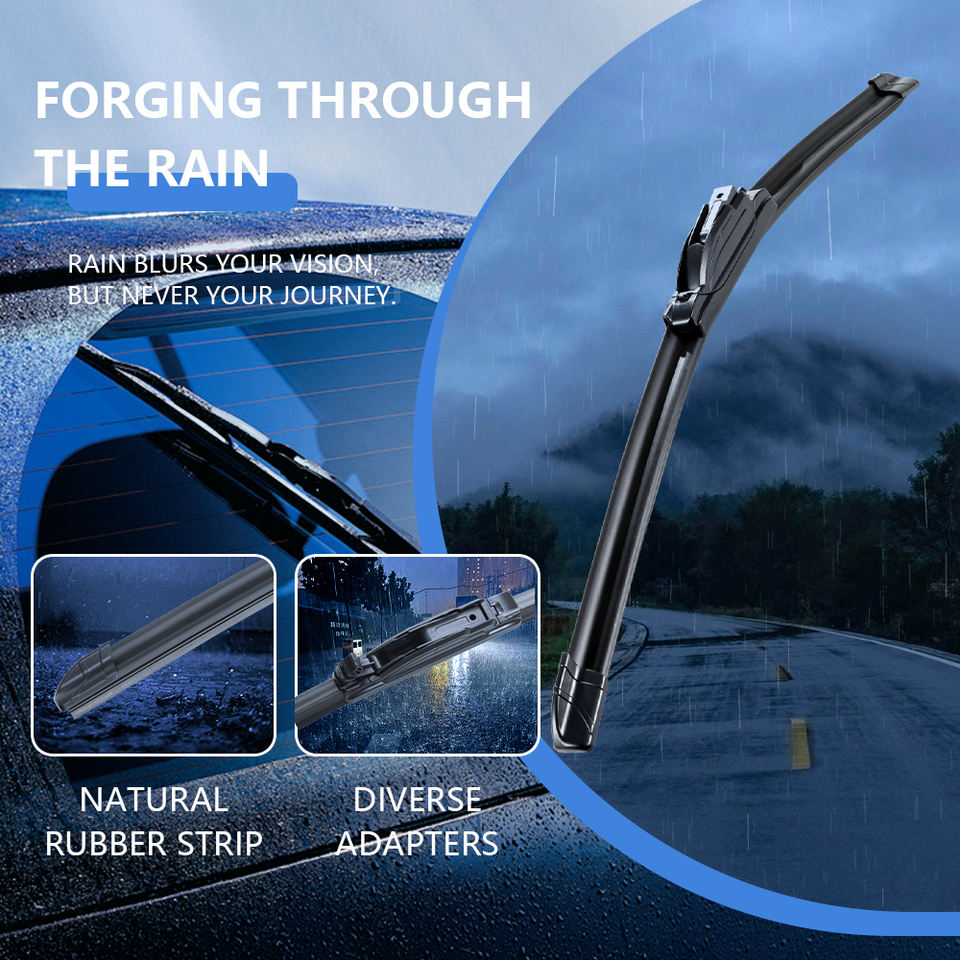 FORGING THROUGH THE RAIN

RAIN BLURS YOUR VISION, BUT NEVER YOUR JOURNEY.

NATURAL RUBBER STRIP

DIVERSE ADAPTERS